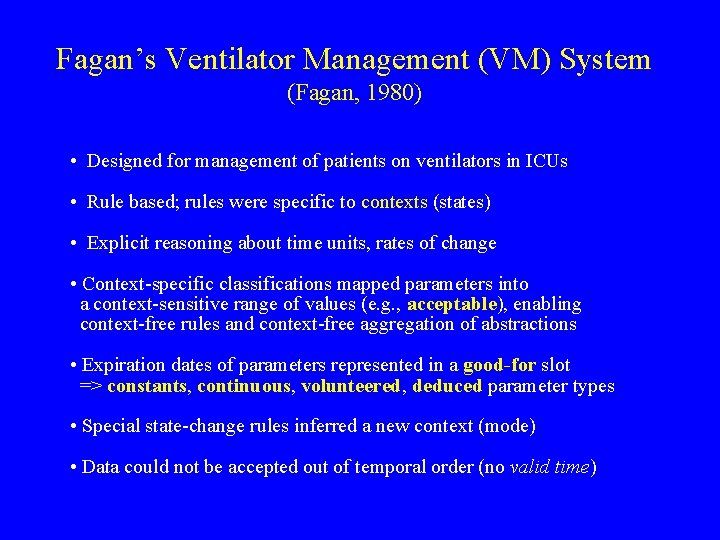 Fagan's Ventilator Management (VM) System
(Fagan, 1980)

• Designed for management of patients on ventilators in ICUs

• Rule based; rules were specific to contexts (states)

• Explicit reasoning about time units, rates of change

• Context-specific classifications mapped parameters into a context-sensitive range of values (e.g., acceptable), enabling context-free rules and context-free aggregation of abstractions

• Expiration dates of parameters represented in a good-for slot => constants, continuous, volunteered, deduced parameter types

• Special state-change rules inferred a new context (mode)

• Data could not be accepted out of temporal order (no valid time)